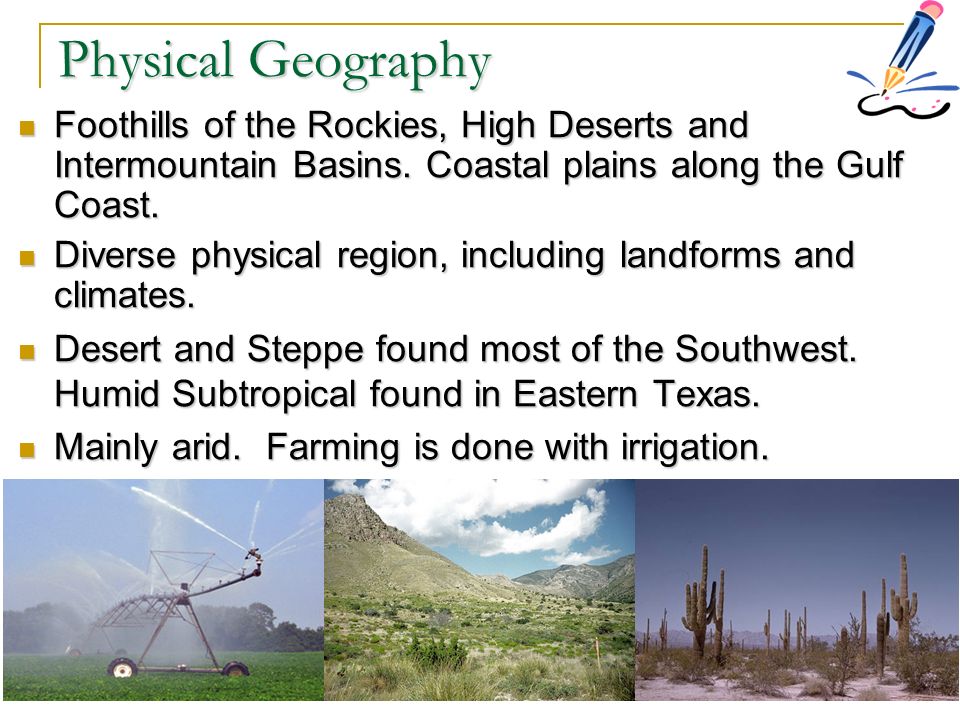 Physical Geography

- Foothills of the Rockies, High Deserts and Intermountain Basins. Coastal plains along the Gulf Coast.
- Diverse physical region, including landforms and climates.
- Desert and Steppe found most of the Southwest. Humid Subtropical found in Eastern Texas.
- Mainly arid. Farming is done with irrigation.